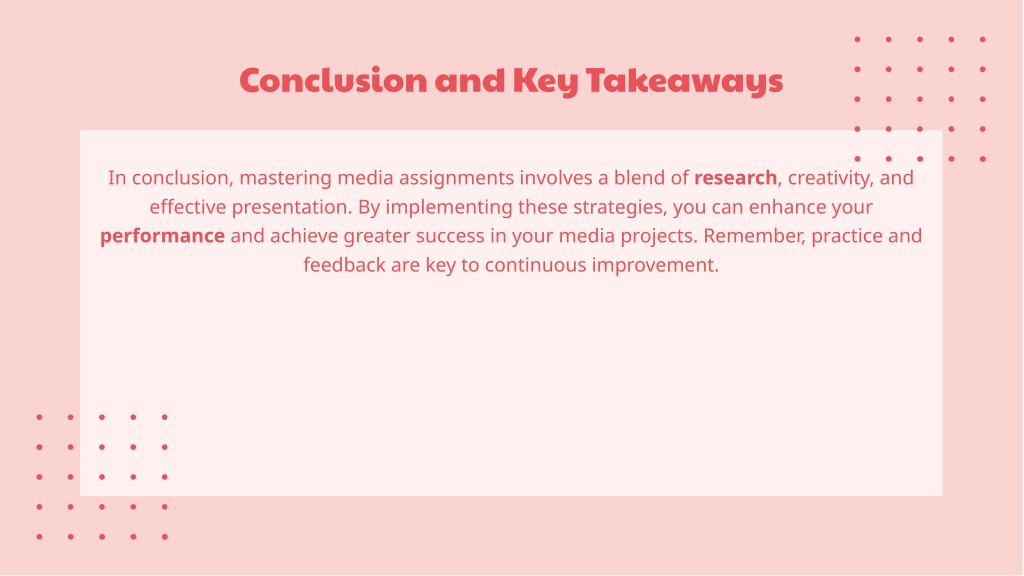 Conclusion and Key Takeaways

In conclusion, mastering media assignments involves a blend of research, creativity, and effective presentation. By implementing these strategies, you can enhance your performance and achieve greater success in your media projects. Remember, practice and feedback are key to continuous improvement.